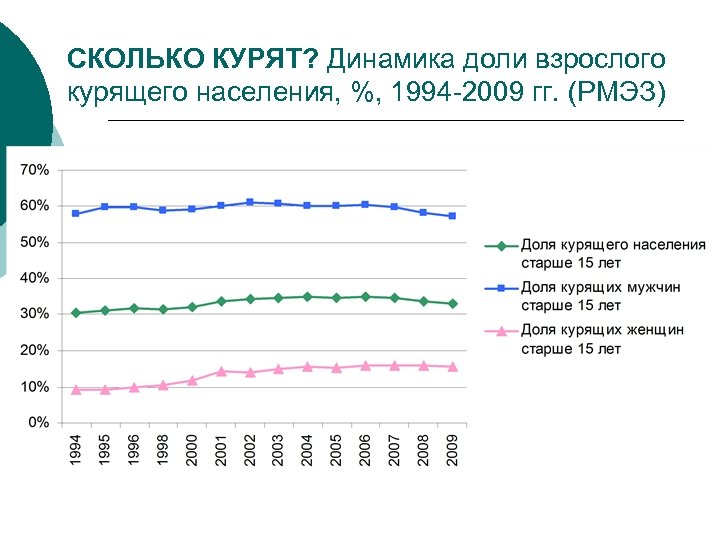 СКОЛЬКО КУРЯТ? Динамика доли взрослого курящего населения, %, 1994-2009 гг. (РМЭЗ)

70%
60%
50%
40%
30%
20%
10%
0%

1994
1995
1996
1998
2000
2001
2002
2003
2004
2005
2006
2007
2008
2009

Доля курящего населения старше 15 лет
Доля курящих мужчин старше 15 лет
Доля курящих женщин старше 15 лет